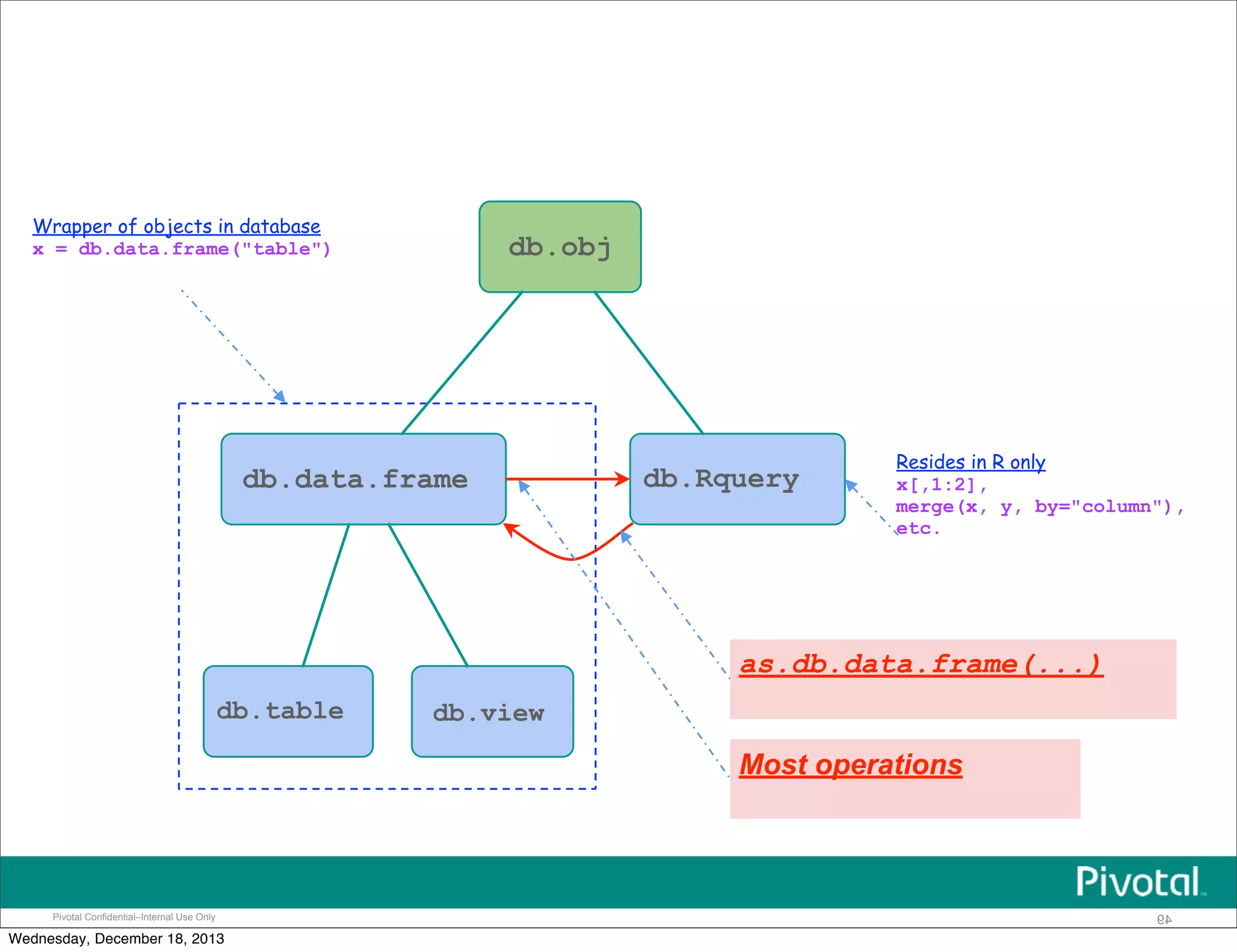 Wrapper of objects in database
x = db.data.frame("table")

db.obj

db.data.frame

db.Rquery

Resides in R only
x[,1:2],
merge(x, y, by="column"),
etc.

db.table

db.view

as.db.data.frame(...)

Most operations

Pivotal

Pivotal Confidential–Internal Use Only

49

Wednesday, December 18, 2013